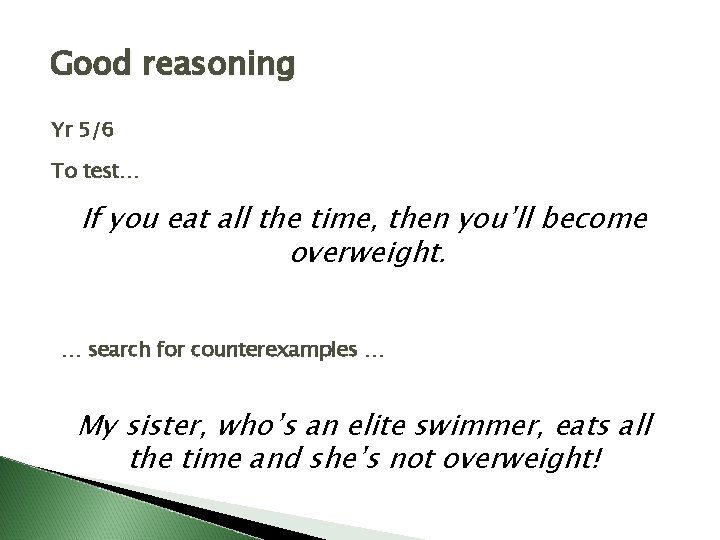 Good reasoning

Yr 5/6

To test…

If you eat all the time, then you'll become overweight.

… search for counterexamples …

My sister, who's an elite swimmer, eats all the time and she's not overweight!